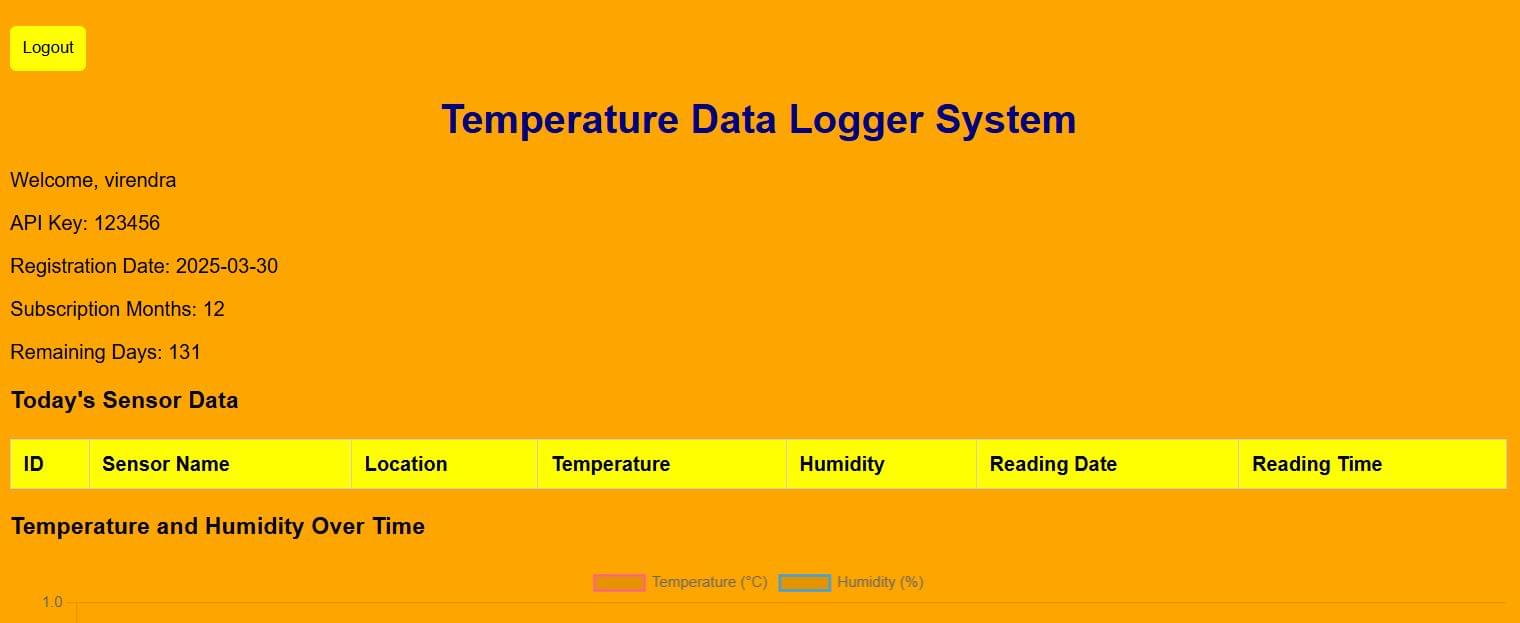 Logout

Temperature Data Logger System

Welcome, virendra

API Key: 123456

Registration Date: 2025-03-30

Subscription Months: 12

Remaining Days: 131

Today's Sensor Data

| ID | Sensor Name | Location | Temperature | Humidity | Reading Date | Reading Time |
|---|---|---|---|---|---|---|

Temperature and Humidity Over Time

Temperature (°C) Humidity (%)

1.0